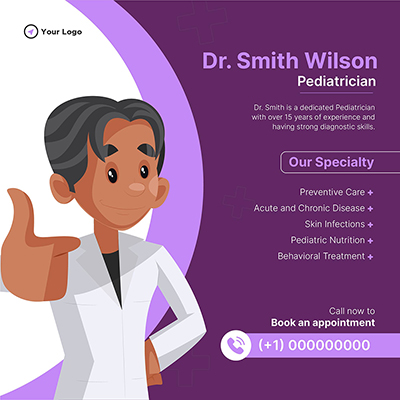 Your Logo

Dr. Smith Wilson
Pediatrician

Dr. Smith is a dedicated Pediatrician with over 15 years of experience and having strong diagnostic skills.

Our Specialty

Preventive Care +
Acute and Chronic Disease +
Skin Infections +
Pediatric Nutrition +
Behavioral Treatment +

Call now to
Book an appointment

(+1) 000000000